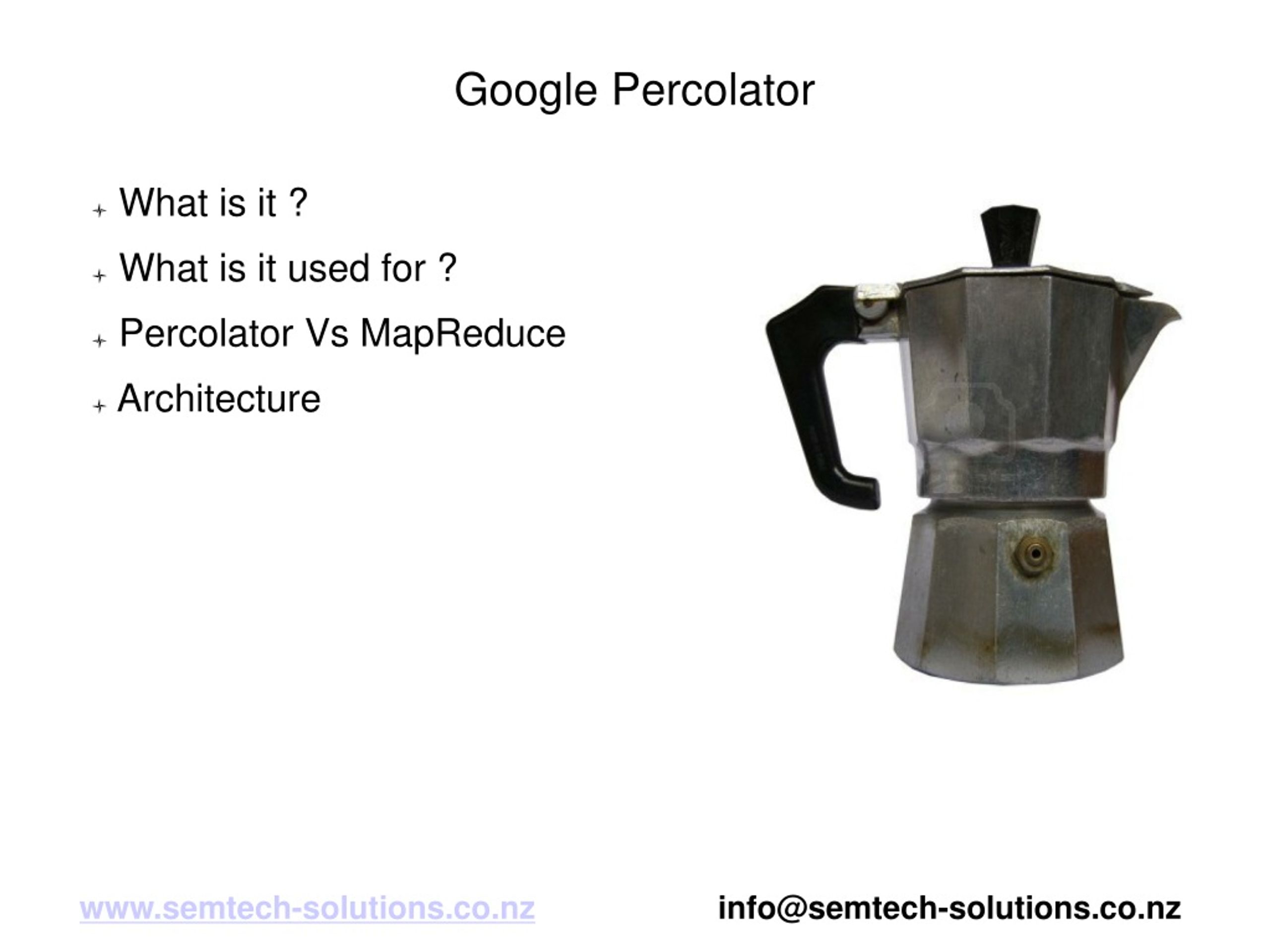 Google Percolator

What is it ?

What is it used for ?

Percolator Vs MapReduce

Architecture

www.semtech-solutions.co.nz

info@semtech-solutions.co.nz